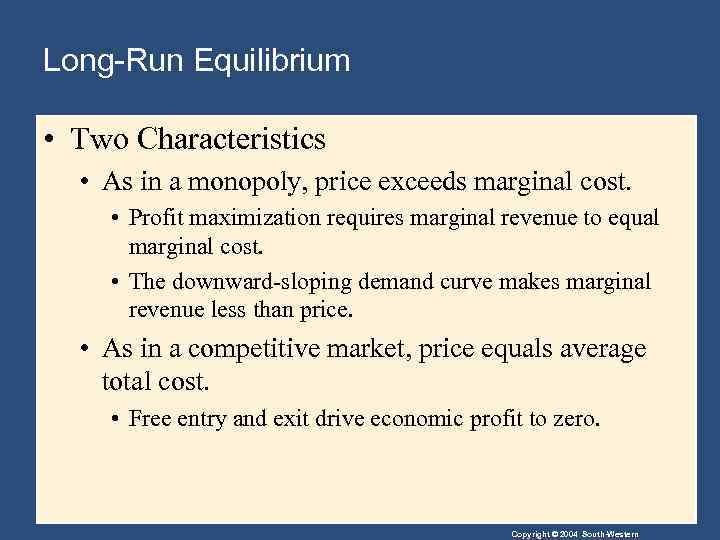 Long-Run Equilibrium

• Two Characteristics

• As in a monopoly, price exceeds marginal cost.

• Profit maximization requires marginal revenue to equal marginal cost.

• The downward-sloping demand curve makes marginal revenue less than price.

• As in a competitive market, price equals average total cost.

• Free entry and exit drive economic profit to zero.

Copyright © 2004 South-Western